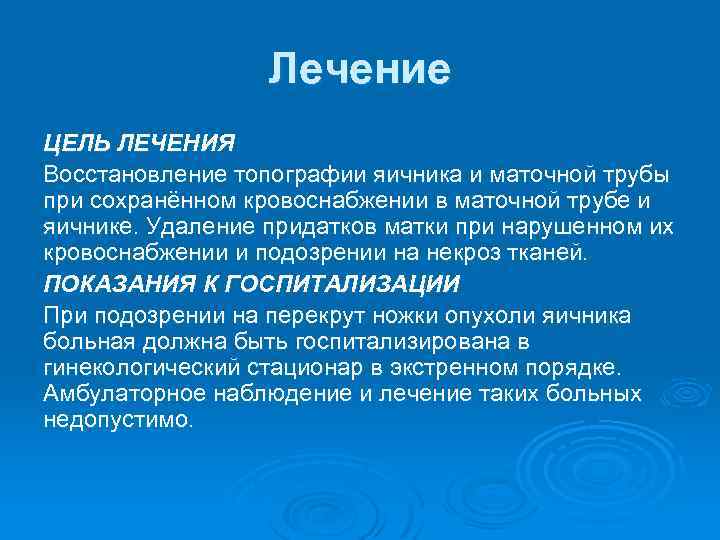 Лечение

ЦЕЛЬ ЛЕЧЕНИЯ

Восстановление топографии яичника и маточной трубы при сохранённом кровоснабжении в маточной трубе и яичнике. Удаление придатков матки при нарушенном их кровоснабжении и подозрении на некроз тканей.

ПОКАЗАНИЯ К ГОСПИТАЛИЗАЦИИ

При подозрении на перекрут ножки опухоли яичника больная должна быть госпитализирована в гинекологический стационар в экстренном порядке. Амбулаторное наблюдение и лечение таких больных недопустимо.